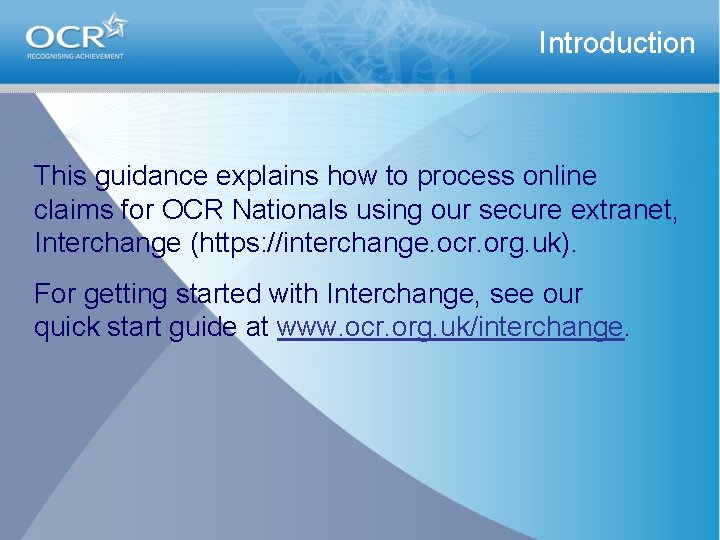 OCR
RECOGNISING ACHIEVEMENT

Introduction

This guidance explains how to process online claims for OCR Nationals using our secure extranet, Interchange (https://interchange.ocr.org.uk).

For getting started with Interchange, see our quick start guide at www.ocr.org.uk/interchange.